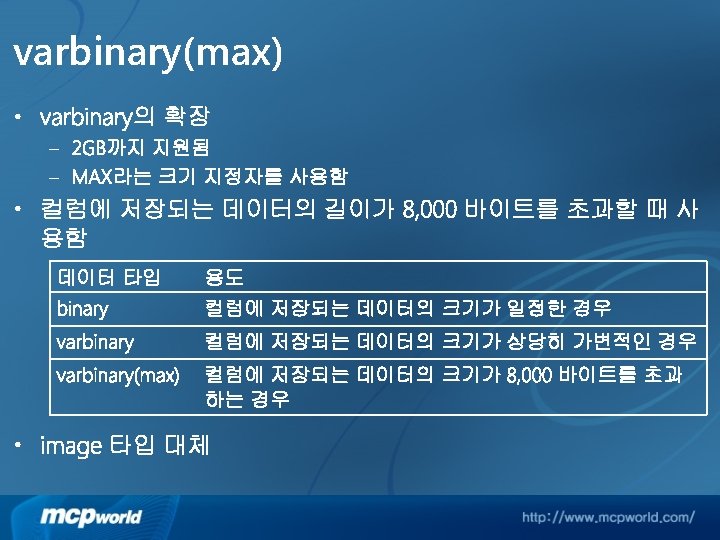 varbinary(max)

• varbinary의 확장
– 2GB까지 지원됨
– MAX라는 크기 지정자를 사용함

• 컬럼에 저장되는 데이터의 길이가 8,000 바이트를 초과할 때 사용함

| 데이터 타입 | 용도 |
|---|---|
| binary | 컬럼에 저장되는 데이터의 크기가 일정한 경우 |
| varbinary | 컬럼에 저장되는 데이터의 크기가 상당히 가변적인 경우 |
| varbinary(max) | 컬럼에 저장되는 데이터의 크기가 8,000 바이트를 초과하는 경우 |

• image 타입 대체

mcpworld
http://www.mcpworld.com/